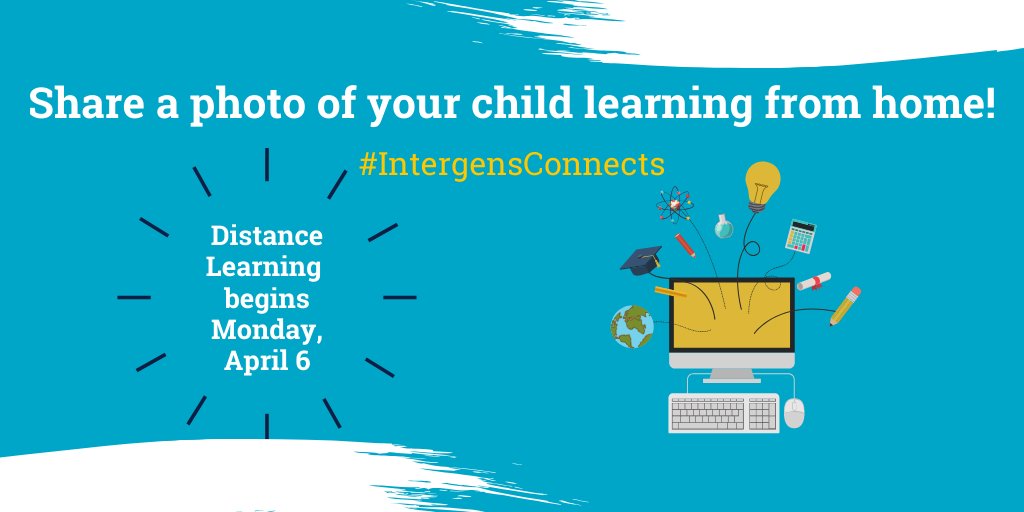 Share a photo of your child learning from home!

#IntergensConnects

Distance Learning begins Monday, April 6